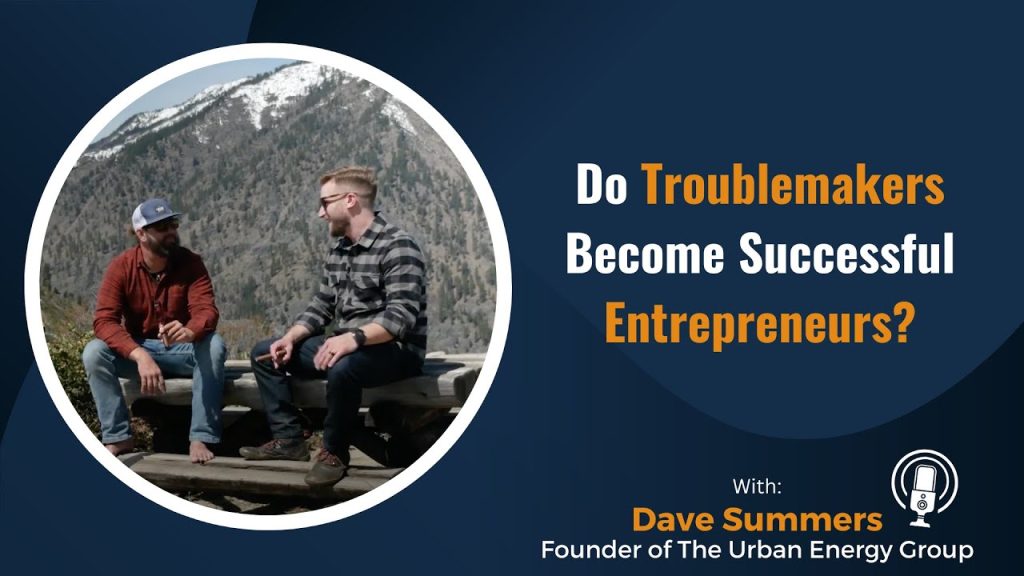 Do Troublemakers Become Successful Entrepreneurs?

With:
Dave Summers
Founder of The Urban Energy Group